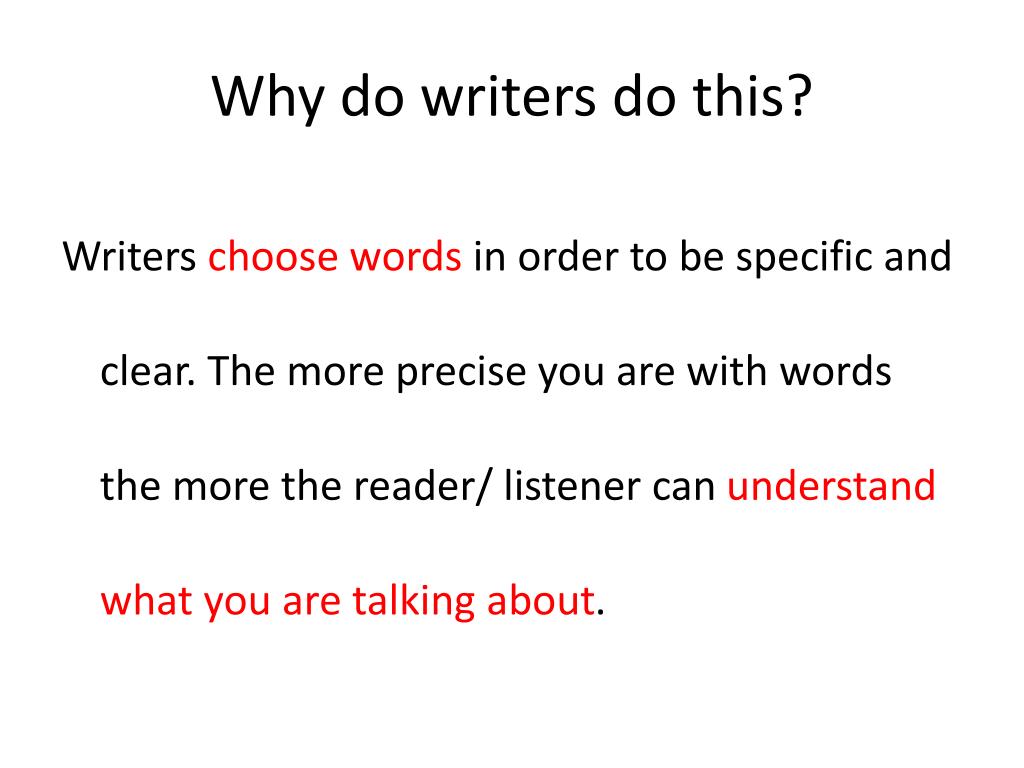 Why do writers do this?

Writers choose words in order to be specific and clear. The more precise you are with words the more the reader/ listener can understand what you are talking about.